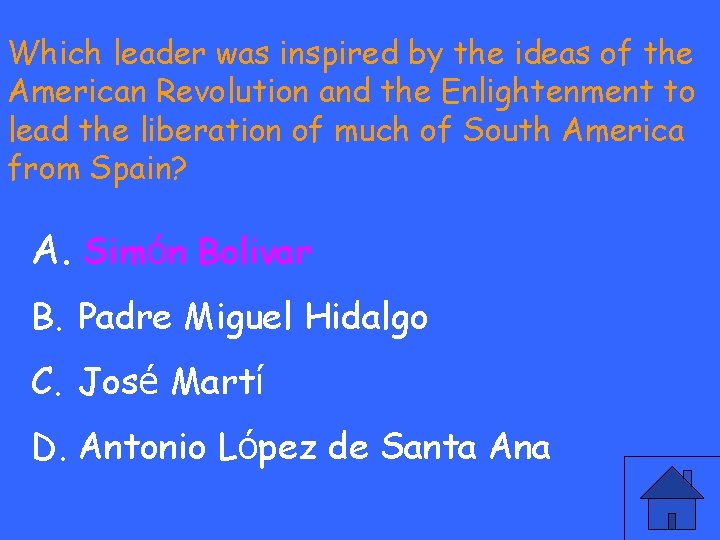 Which leader was inspired by the ideas of the American Revolution and the Enlightenment to lead the liberation of much of South America from Spain?

A. Simón Bolivar

B. Padre Miguel Hidalgo

C. José Martí

D. Antonio López de Santa Ana